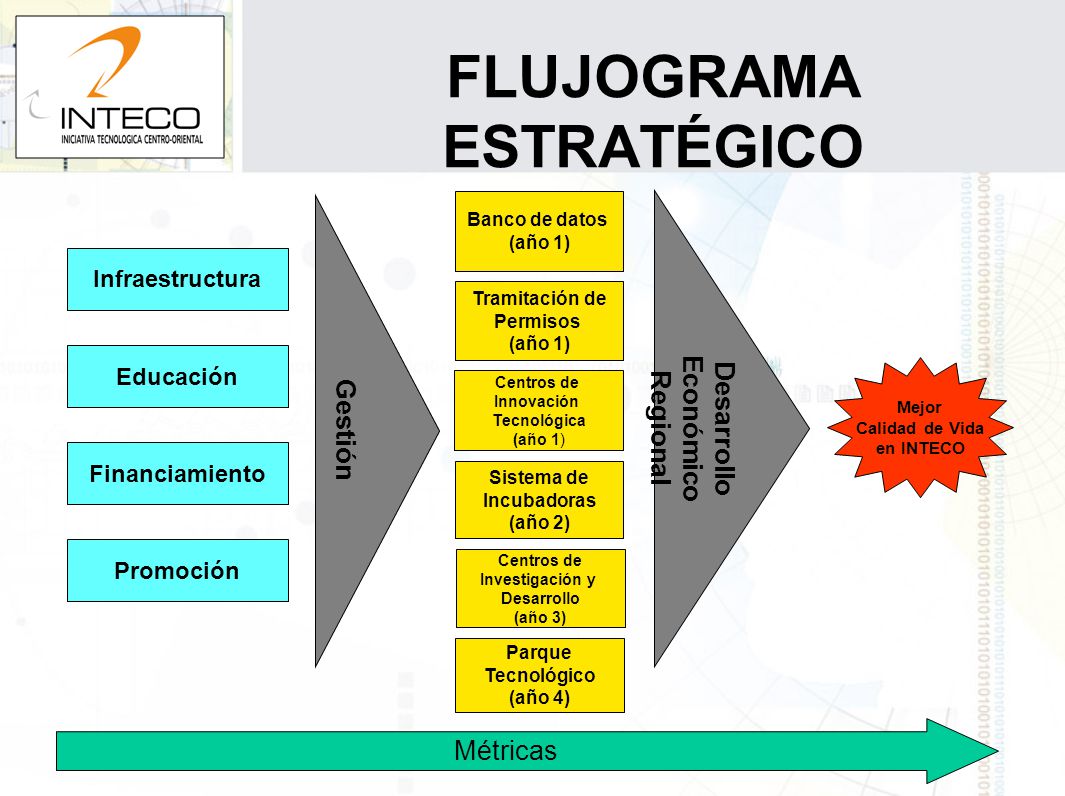 INTECO
INICIATIVA TECNOLOGICA CENTRO-ORIENTAL

FLUJOGRAMA ESTRATÉGICO

Infraestructura

Educación

Financiamiento

Promoción

Gestión

Banco de datos (año 1)

Tramitación de Permisos (año 1)

Centros de Innovación Tecnológica (año 1)

Sistema de Incubadoras (año 2)

Centros de Investigación y Desarrollo (año 3)

Parque Tecnológico (año 4)

Desarrollo Económico Regional

Mejor Calidad de Vida en INTECO

Métricas